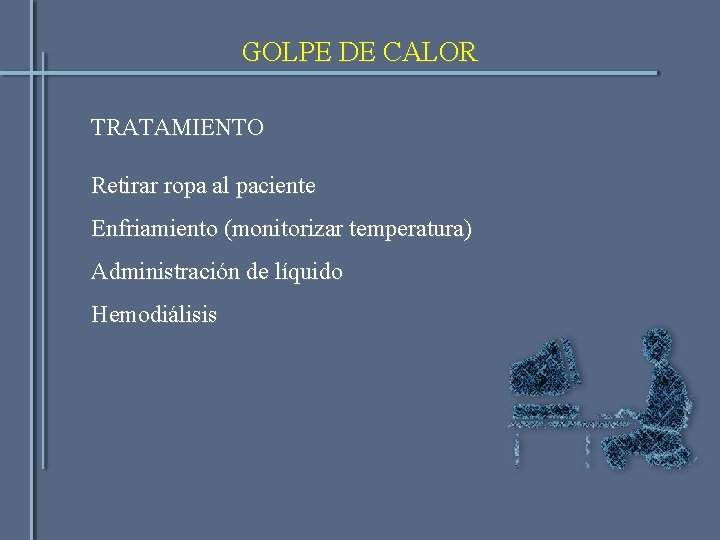 GOLPE DE CALOR

TRATAMIENTO

Retirar ropa al paciente

Enfriamiento (monitorizar temperatura)

Administración de líquido

Hemodiálisis